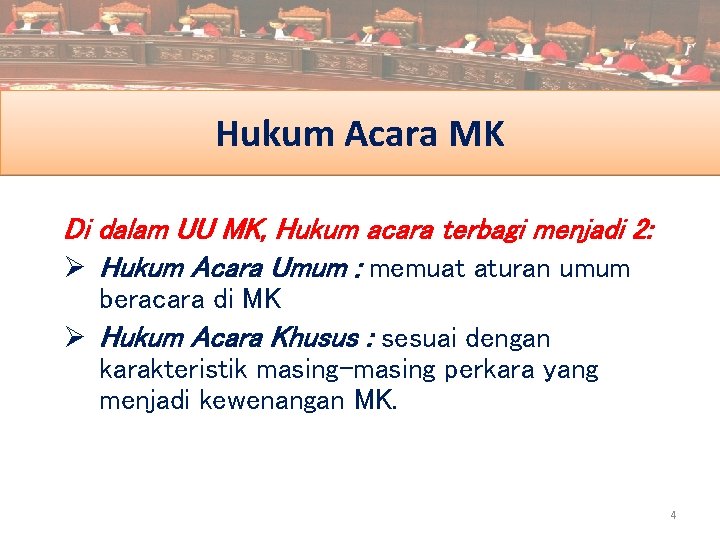 Hukum Acara MK

Di dalam UU MK, Hukum acara terbagi menjadi 2:

➢ Hukum Acara Umum : memuat aturan umum beracara di MK

➢ Hukum Acara Khusus : sesuai dengan karakteristik masing-masing perkara yang menjadi kewenangan MK.

4